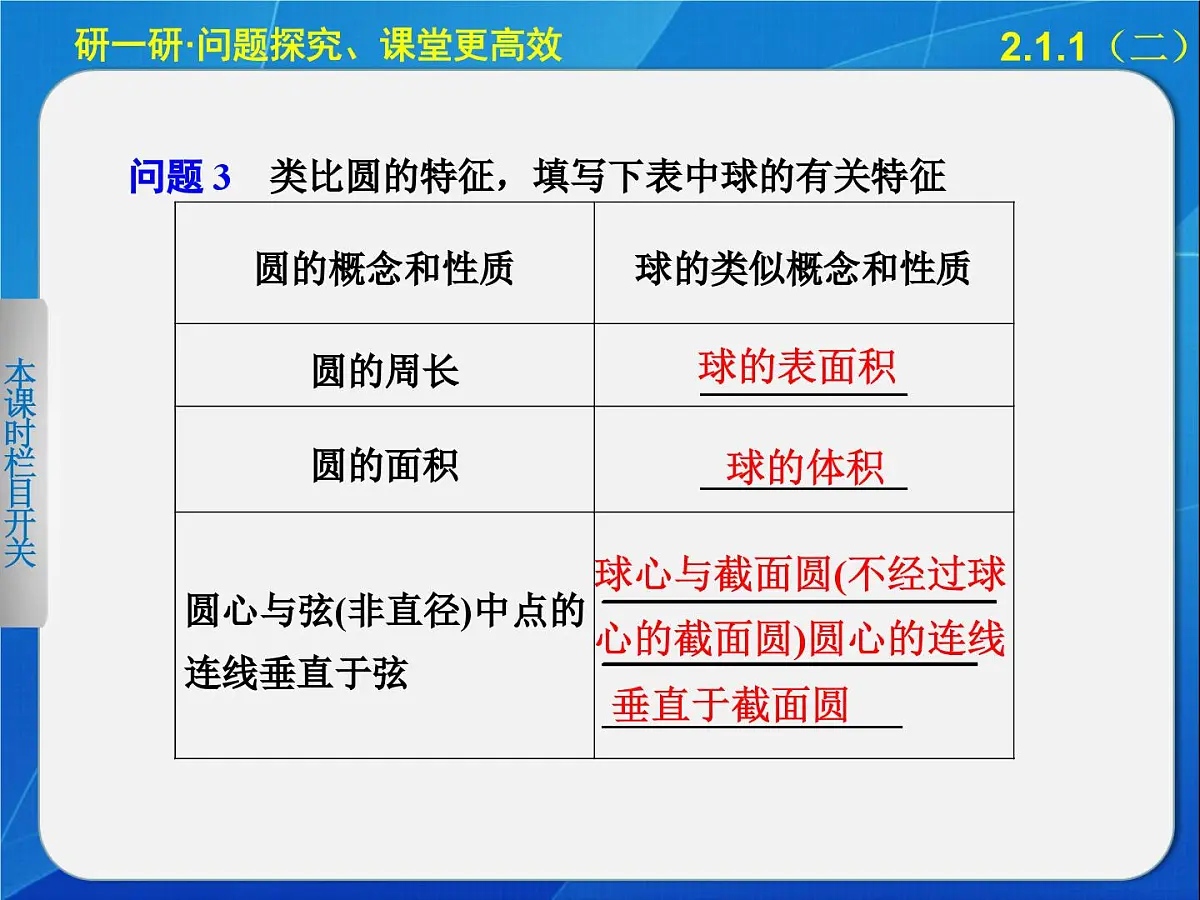 研一研·问题探究、课堂更高效

2.1.1（二）

本课时栏目开关

问题 3　类比圆的特征，填写下表中球的有关特征

| 圆的概念和性质 | 球的类似概念和性质 |
|---|---|
| 圆的周长 | 球的表面积 |
| 圆的面积 | 球的体积 |
| 圆心与弦(非直径)中点的连线垂直于弦 | 球心与截面圆(不经过球心的截面圆)圆心的连线垂直于截面圆 |